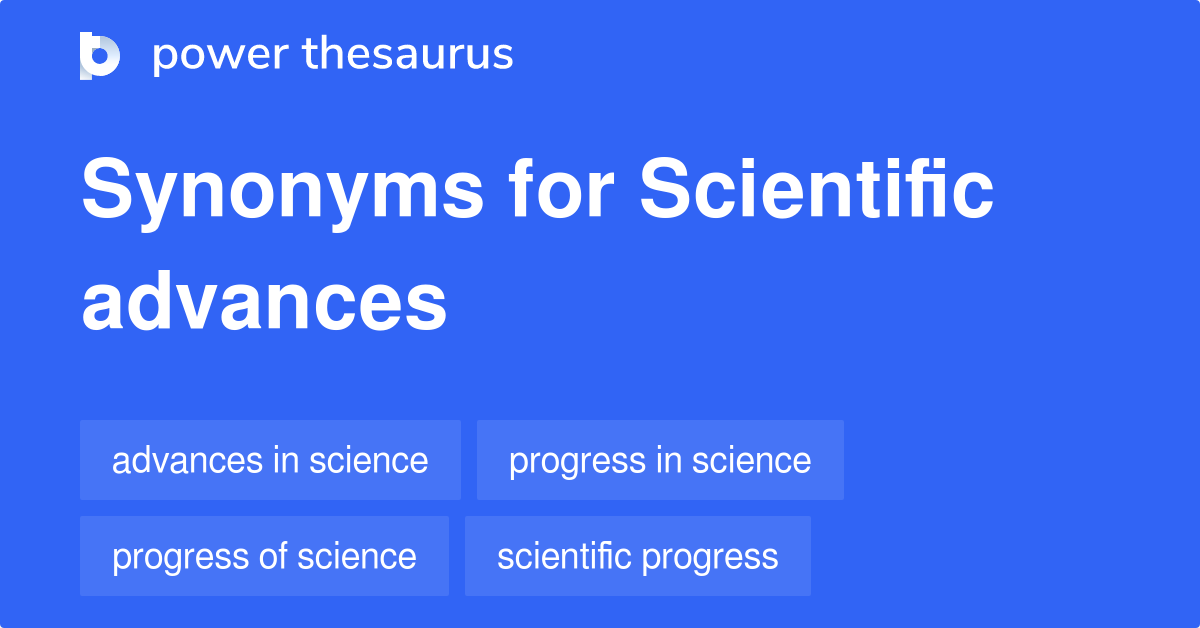 power thesaurus

Synonyms for Scientific advances

advances in science

progress in science

progress of science

scientific progress